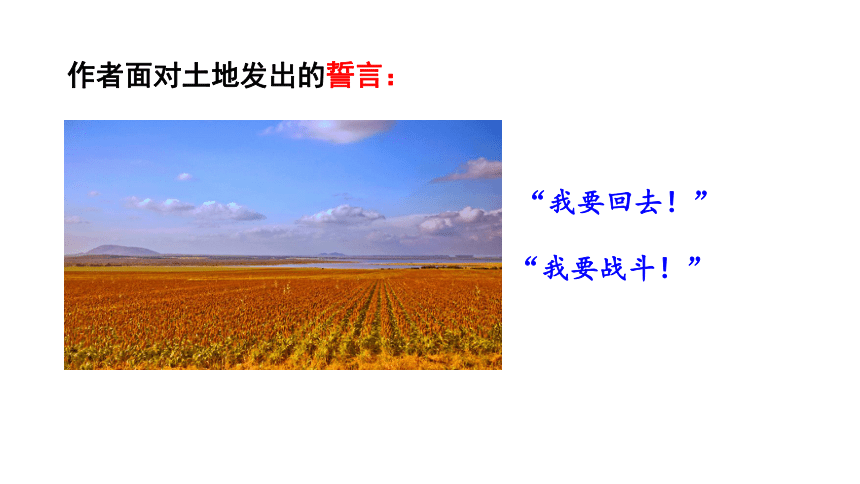 作者面对土地发出的誓言：

“我要回去！”

“我要战斗！”